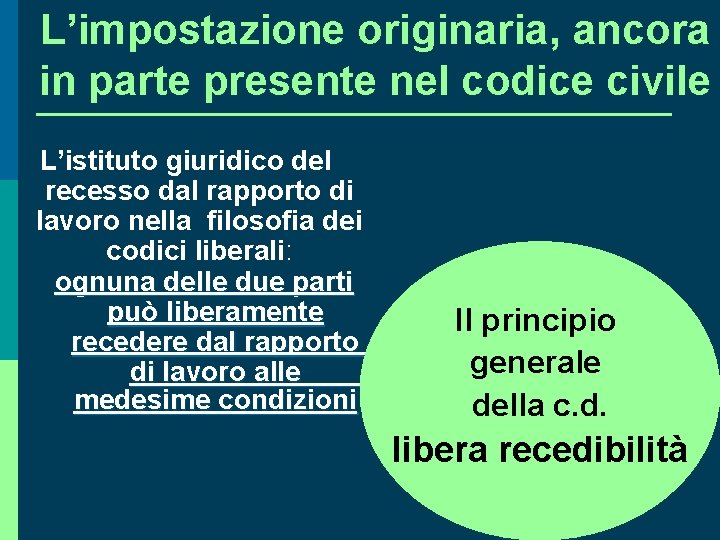 L’impostazione originaria, ancora in parte presente nel codice civile

L’istituto giuridico del recesso dal rapporto di lavoro nella filosofia dei codici liberali: ognuna delle due parti può liberamente recedere dal rapporto di lavoro alle medesime condizioni

Il principio generale della c.d. libera recedibilità